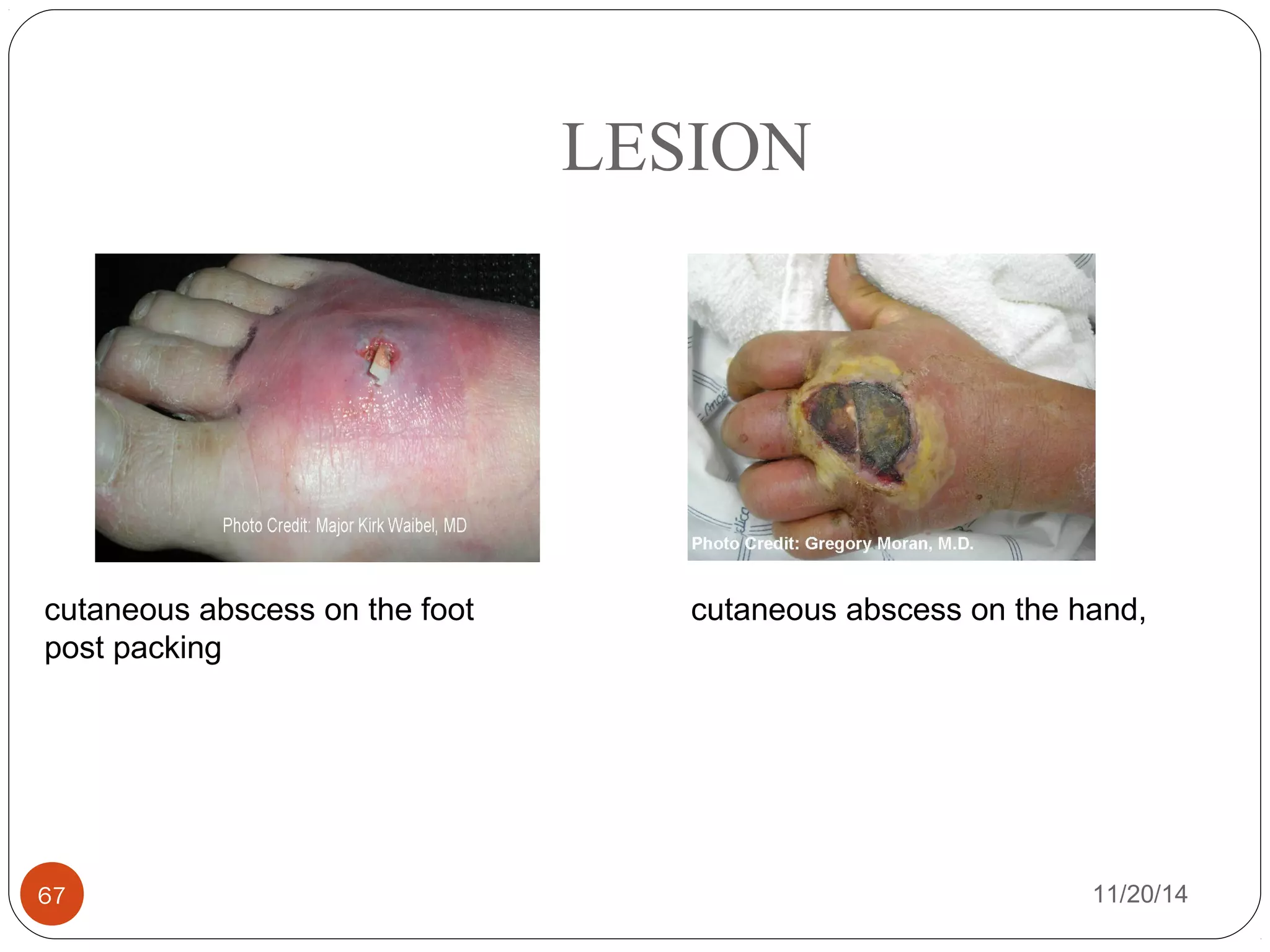 LESION

Photo Credit: Major Kirk Waibel, MD

Photo Credit: Gregory Moran, M.D.

cutaneous abscess on the foot post packing

cutaneous abscess on the hand,

67

11/20/14